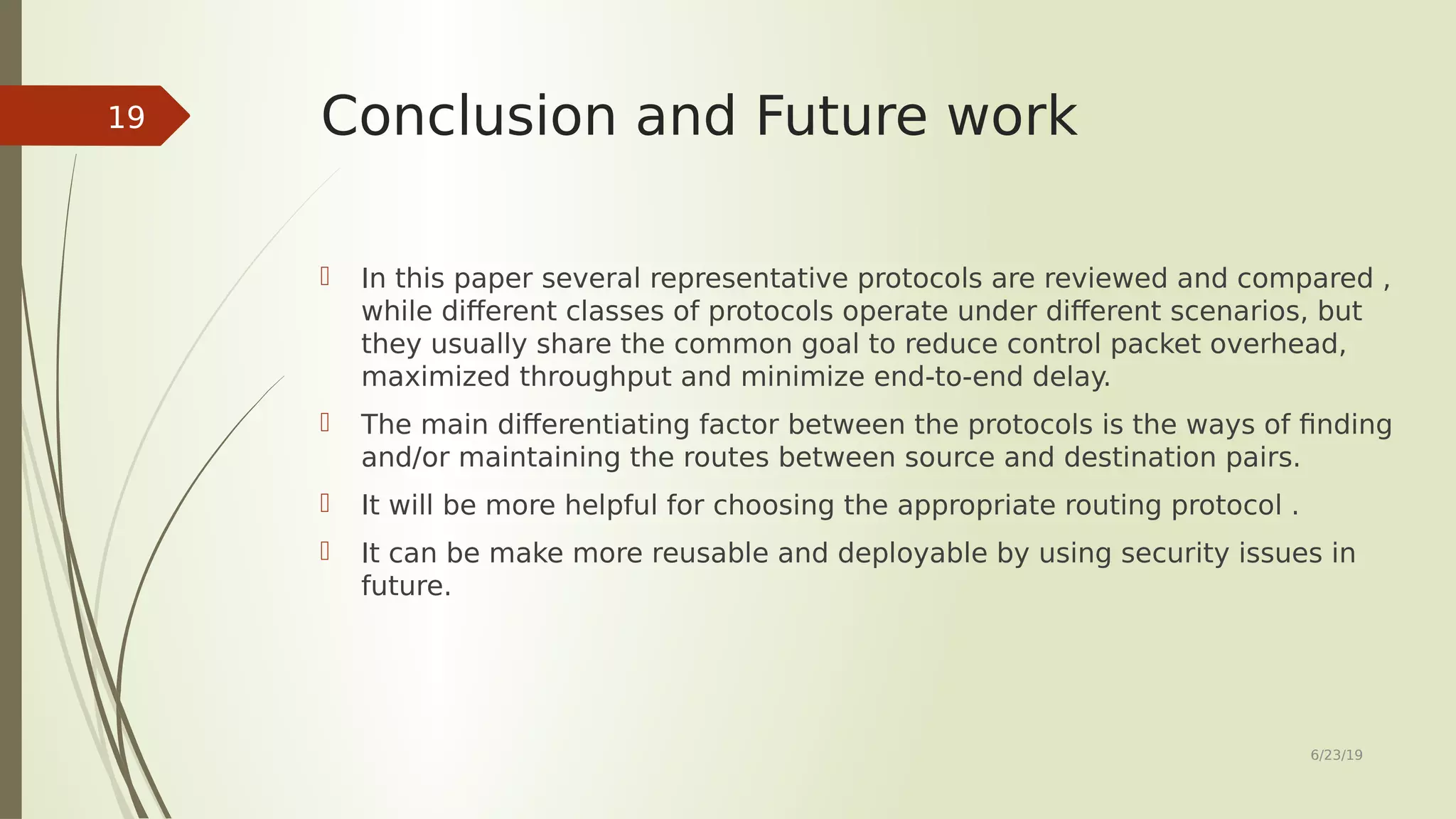 19

Conclusion and Future work

In this paper several representative protocols are reviewed and compared , while different classes of protocols operate under different scenarios, but they usually share the common goal to reduce control packet overhead, maximized throughput and minimize end-to-end delay.

The main differentiating factor between the protocols is the ways of finding and/or maintaining the routes between source and destination pairs.

It will be more helpful for choosing the appropriate routing protocol .

It can be make more reusable and deployable by using security issues in future.

6/23/19